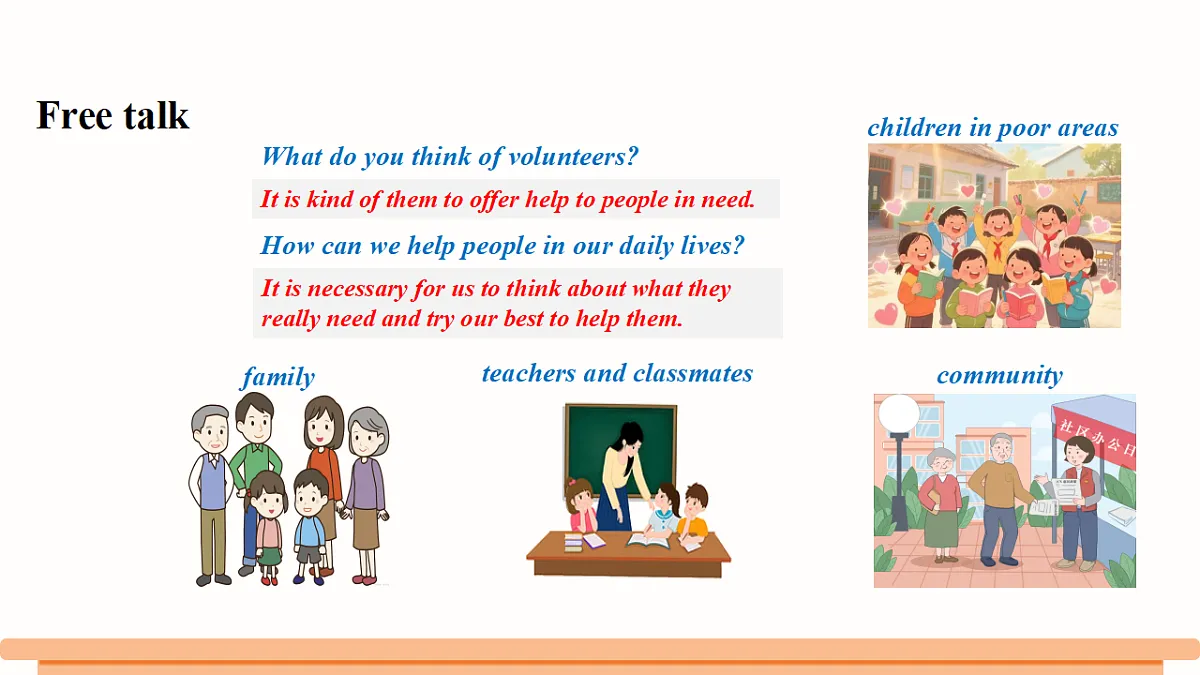 Free talk

What do you think of volunteers?

It is kind of them to offer help to people in need.

How can we help people in our daily lives?

It is necessary for us to think about what they really need and try our best to help them.

children in poor areas

family

teachers and classmates

community

社区办公日